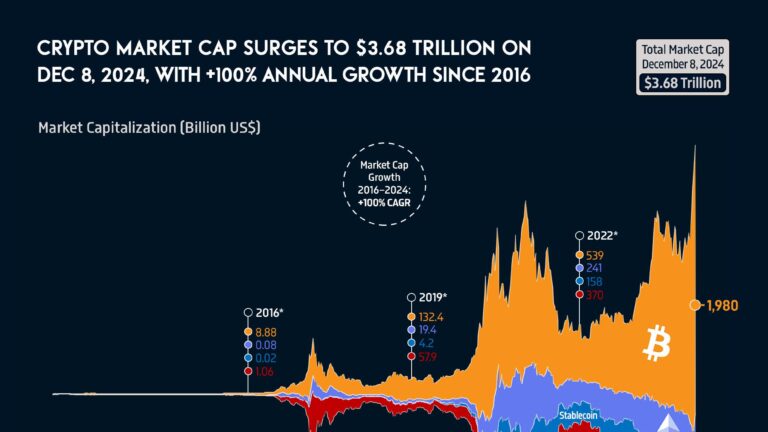 CRYPTO MARKET CAP SURGES TO $3.68 TRILLION ON DEC 8, 2024, WITH +100% ANNUAL GROWTH SINCE 2016

Total Market Cap
December 8, 2024
$3.68 Trillion

Market Capitalization (Billion US$)

Market Cap Growth 2016–2024: +100% CAGR

2016*
8.88
0.08
0.02
1.06

2019*
132.4
19.4
4.2
57.9

2022*
539
241
158
370

1,980

Stablecoin